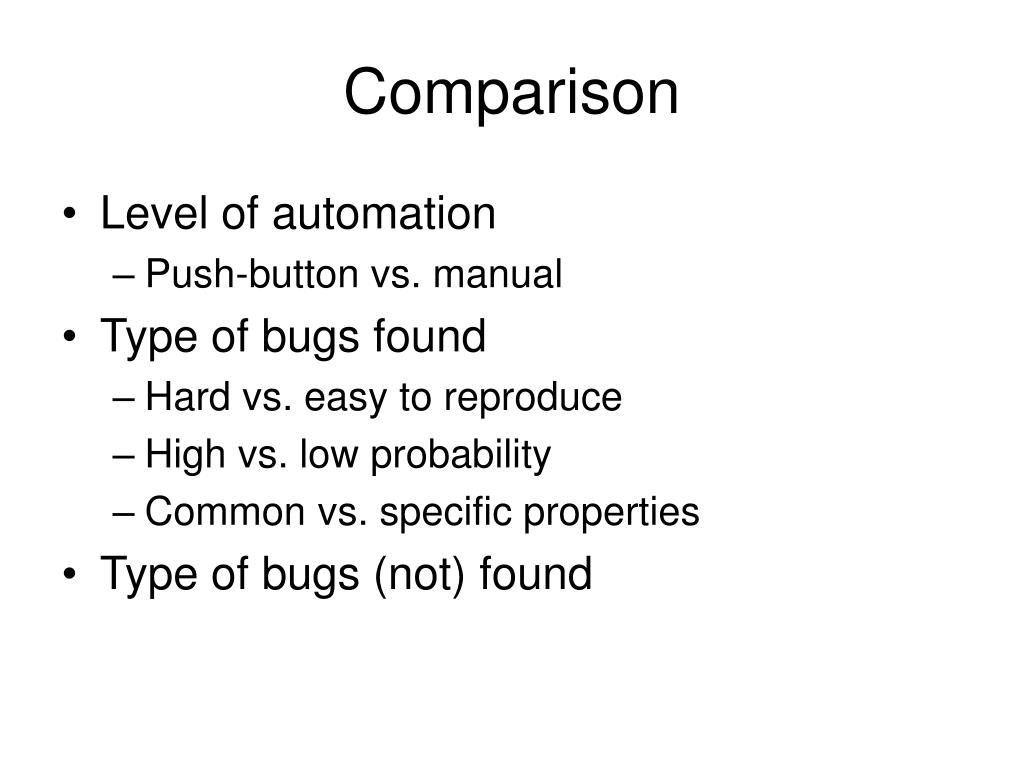 Comparison

• Level of automation
– Push-button vs. manual
• Type of bugs found
– Hard vs. easy to reproduce
– High vs. low probability
– Common vs. specific properties
• Type of bugs (not) found